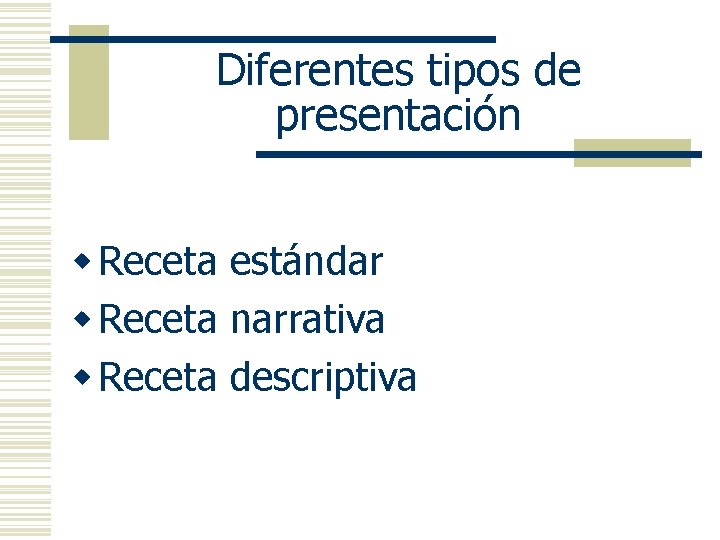 Diferentes tipos de presentación

- Receta estándar
- Receta narrativa
- Receta descriptiva